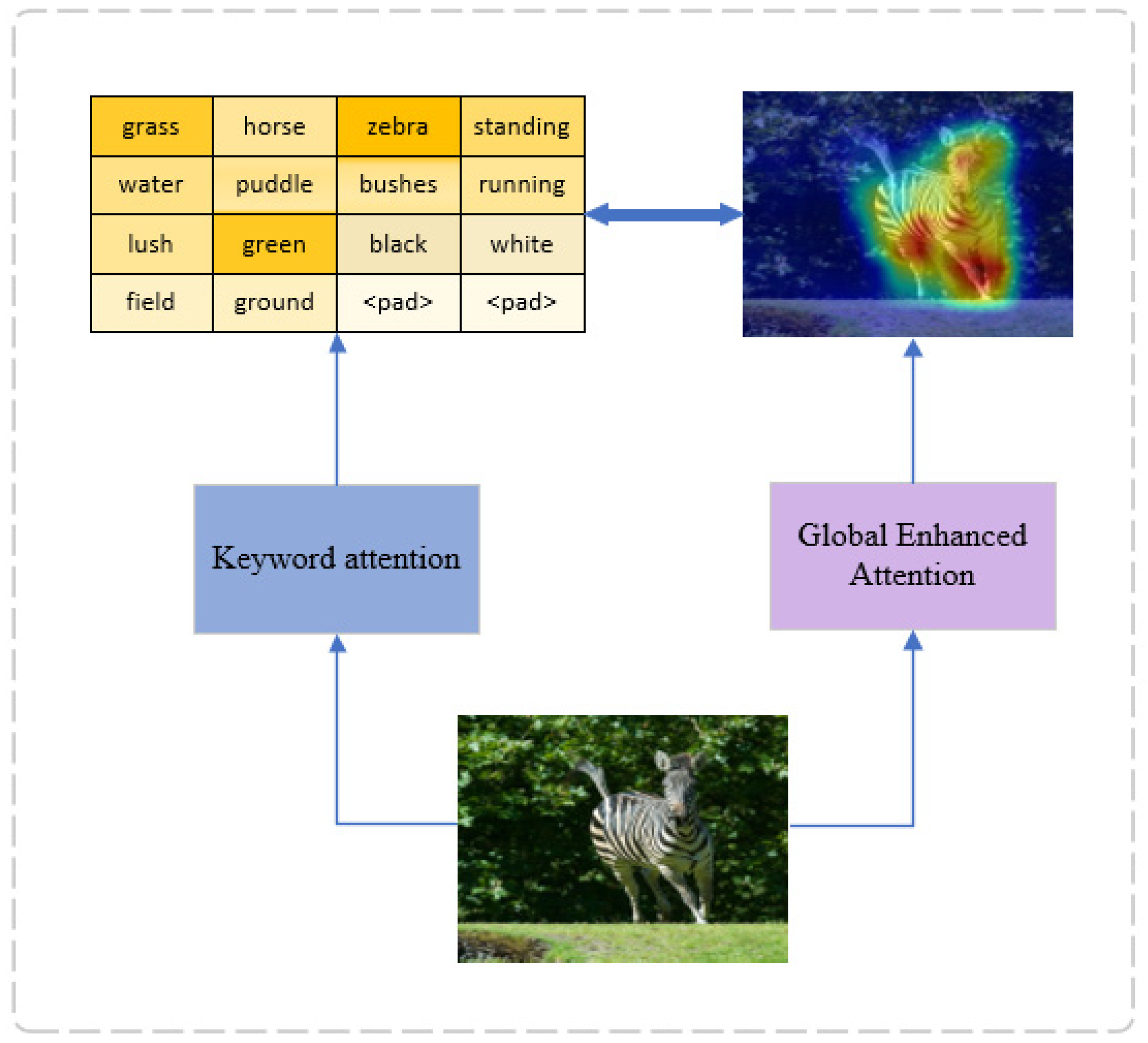 | grass | horse | zebra | standing |
|---|---|---|---|
| water | puddle | bushes | running |
| lush | green | black | white |
| field | ground | <pad> | <pad> |

Keyword attention

Global Enhanced Attention